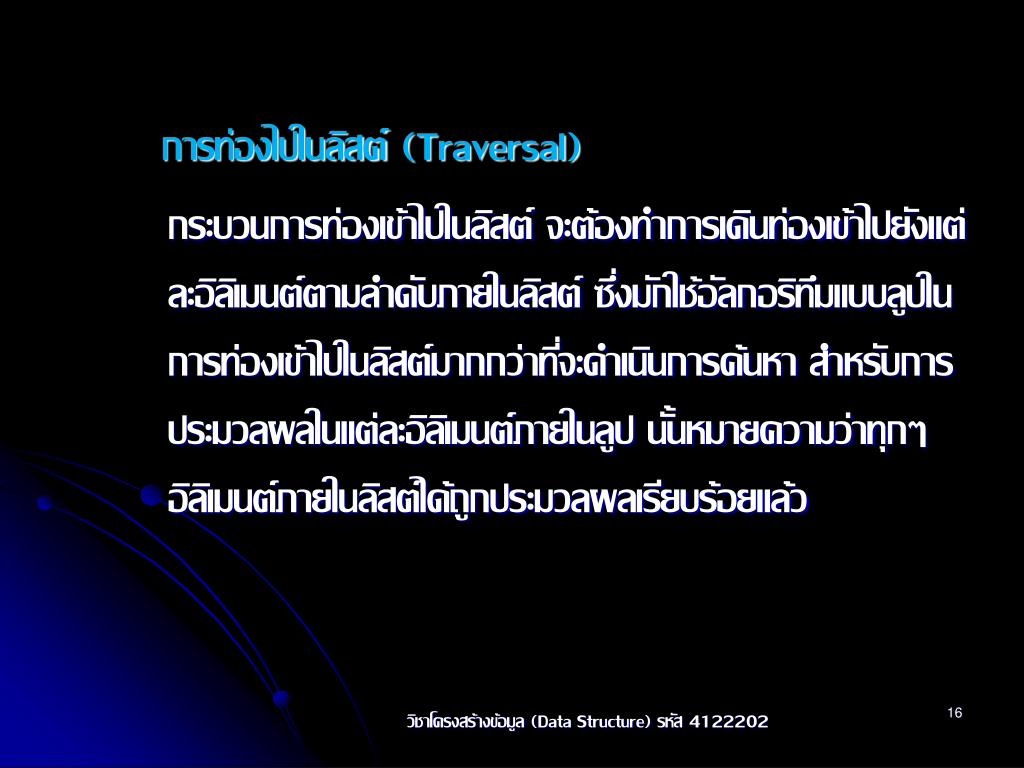 การท่องไปในลิสต์ (Traversal)

กระบวนการท่องเข้าไปในลิสต์ จะต้องทำการเดินท่องเข้าไปยังแต่ละอิลิเมนต์ตามลำดับภายในลิสต์ ซึ่งมักใช้อัลกอริทึมแบบลูปในการท่องเข้าไปในลิสต์มากกว่าที่จะดำเนินการค้นหา สำหรับการประมวลผลในแต่ละอิลิเมนต์ภายในลูป นั้นหมายความว่าทุกๆ อิลิเมนต์ภายในลิสต์ได้ถูกประมวลผลเรียบร้อยแล้ว

วิชาโครงสร้างข้อมูล (Data Structure) รหัส 4122202

16